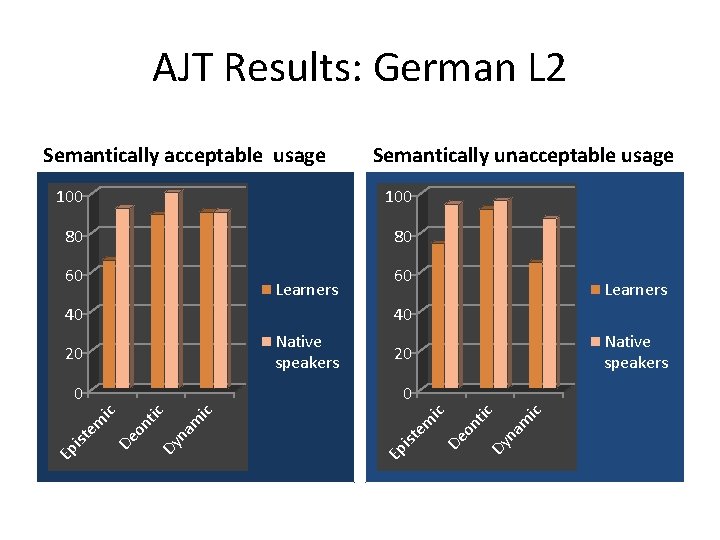 AJT Results: German L2

Semantically acceptable usage

100
80
60
40
20
0

Epistemic
Deontic
Dynamic

Learners
Native speakers

Semantically unacceptable usage

100
80
60
40
20
0

Epistemic
Deontic
Dynamic

Learners
Native speakers